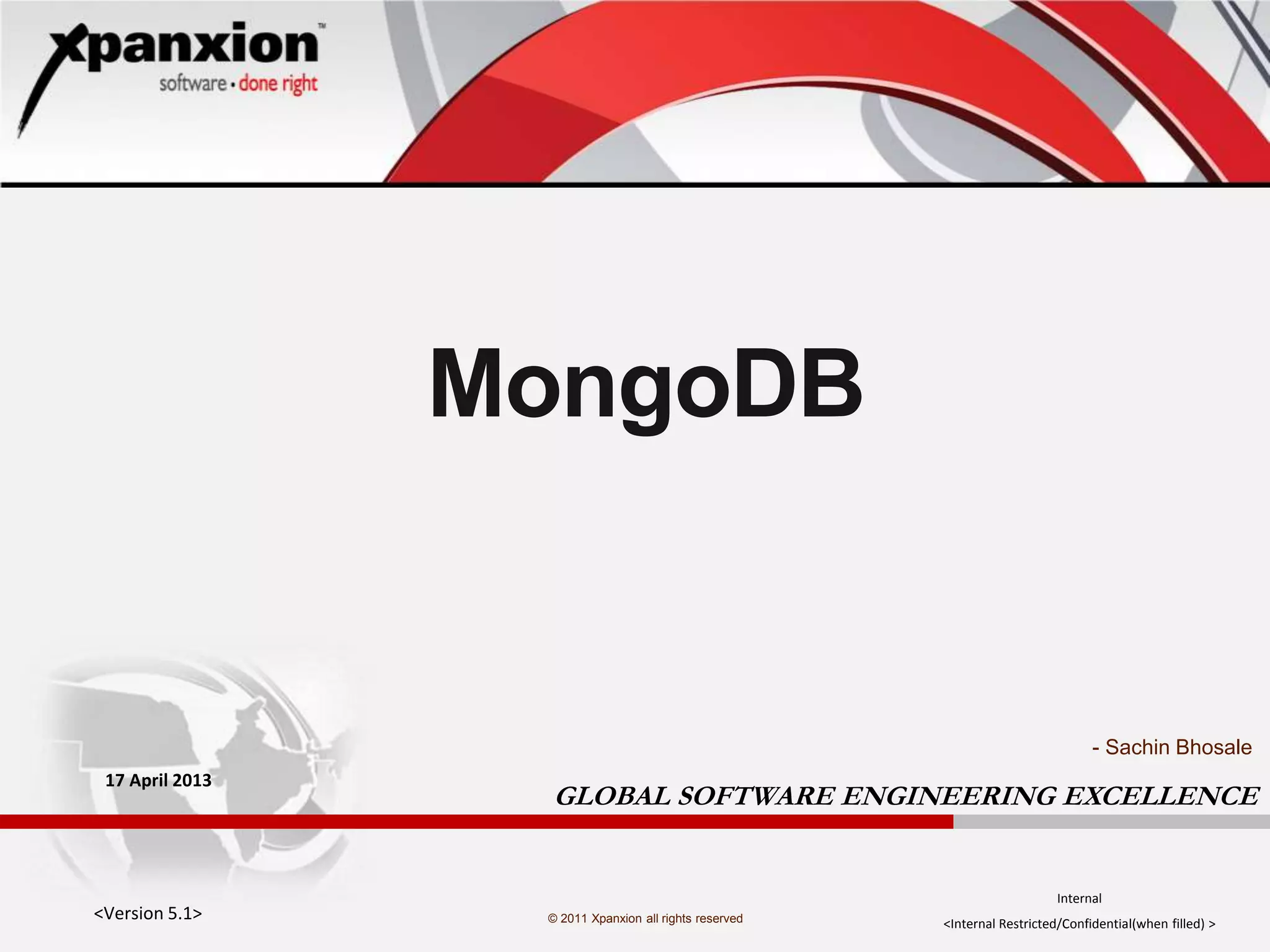 xpanxion™
software • done right

MongoDB

- Sachin Bhosale

17 April 2013

GLOBAL SOFTWARE ENGINEERING EXCELLENCE

<Version 5.1>

© 2011 Xpanxion all rights reserved

Internal
<Internal Restricted/Confidential(when filled) >